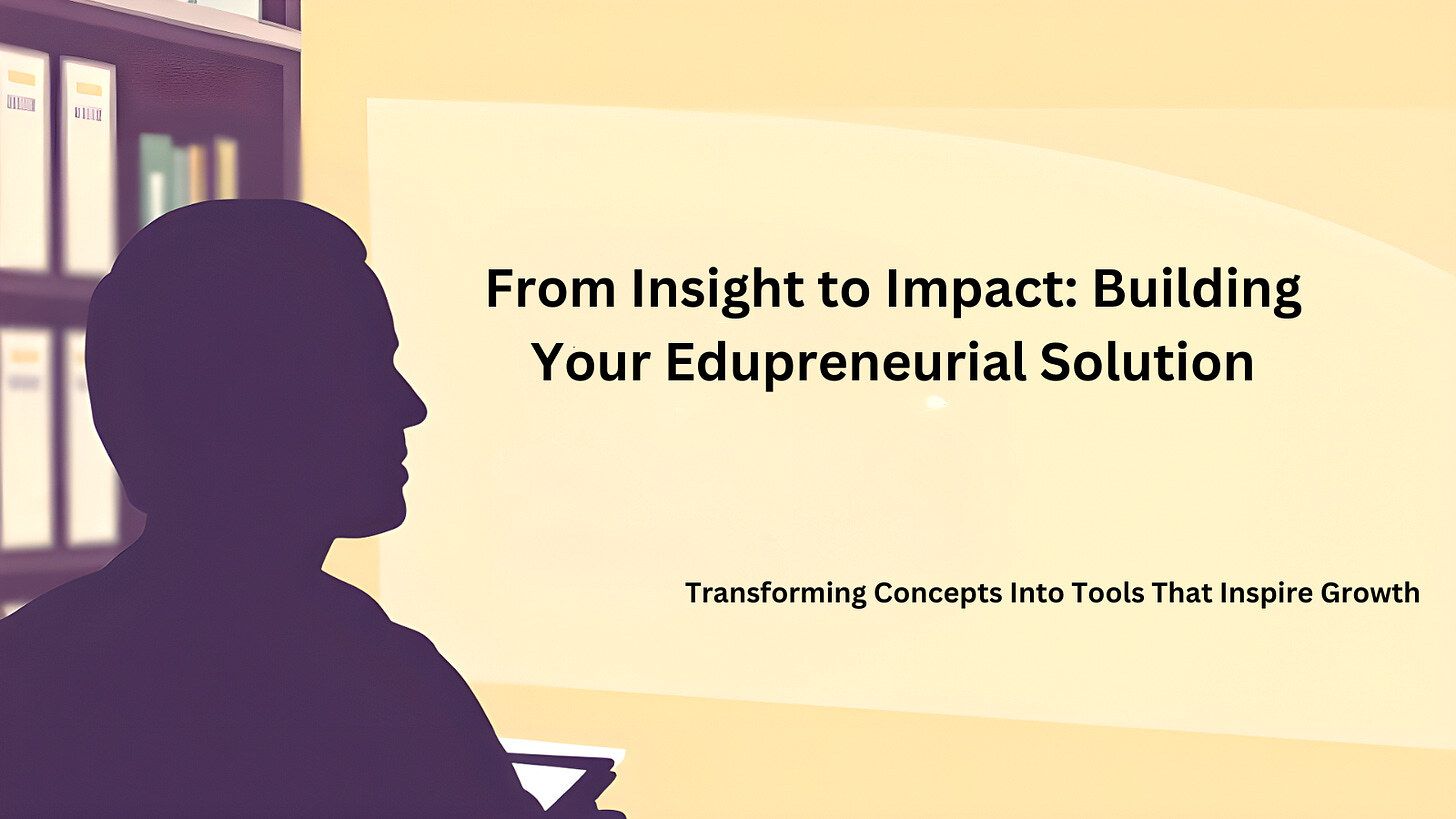 From Insight to Impact: Building Your Edupreneurial Solution

Transforming Concepts Into Tools That Inspire Growth